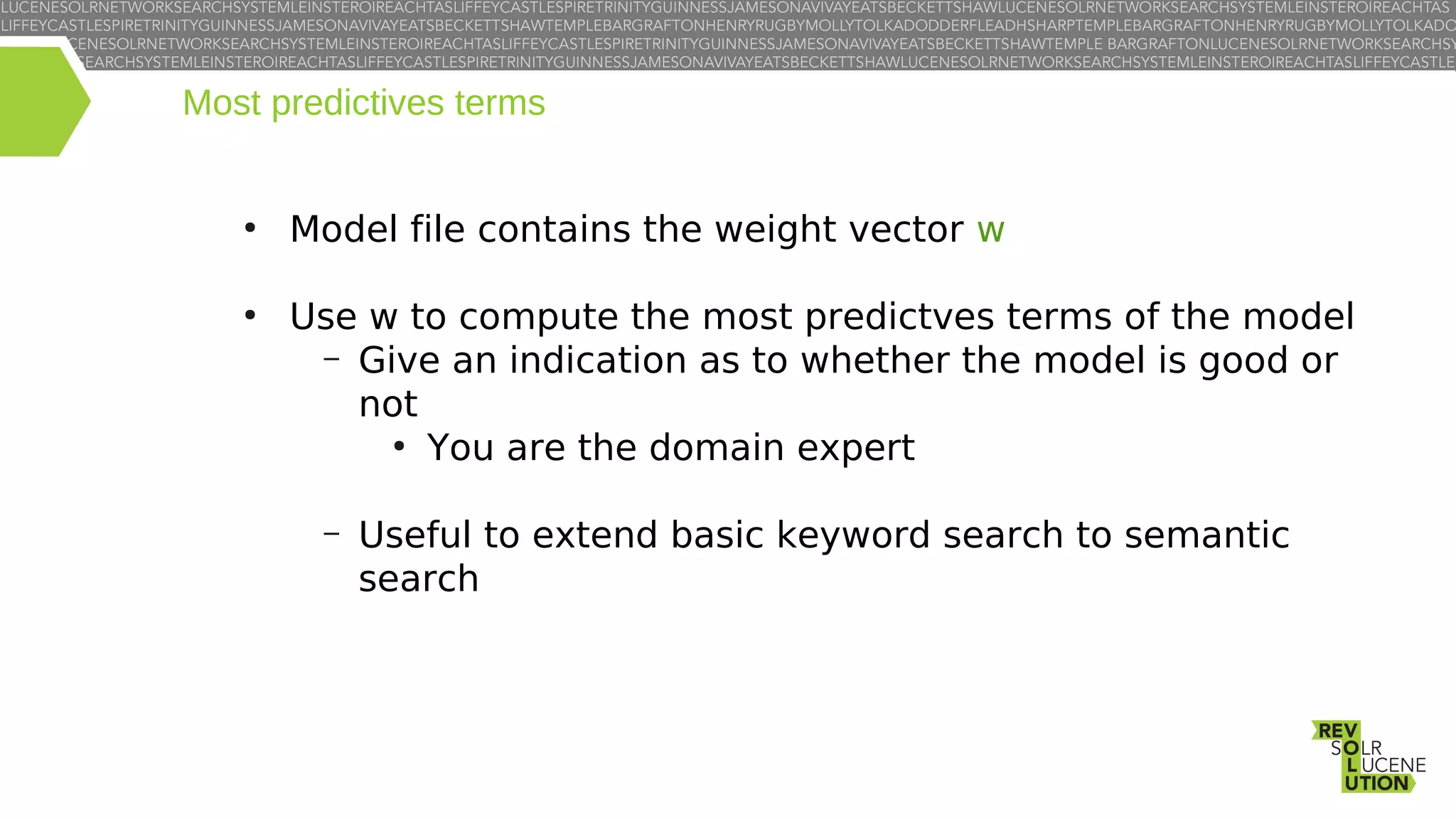 LUCENESOLRNETWORKSEARCHSYSTEMLEINSTEROIREACHTASLIFFEYCASTLESPIRETRINITYGUINNESSJAMESONAVIVAYEATSBECKETTSHAWLUCENESOLRNETWORKSEARCHSYSTEMLEINSTEROIREACHTAS
LIFFEYCASTLESPIRETRINITYGUINNESSJAMESONAVIVAYEATSBECKETTSHAWTEMPLEBARGRAFTONHENRYRUGBYMOLLYTOLKADODDERFLEADHSHARPTEMPLEBARGRAFTONHENRYRUGBYMOLLYTOLKADO
CENESOLRNETWORKSEARCHSYSTEMLEINSTEROIREACHTASLIFFEYCASTLESPIRETRINITYGUINNESSJAMESONAVIVAYEATSBECKETTSHAWTEMPLE BARGRAFTONLUCENESOLRNETWORKSEARCHSY
EARCHSYSTEMLEINSTEROIREACHTASLIFFEYCASTLESPIRETRINITYGUINNESSJAMESONAVIVAYEATSBECKETTSHAWLUCENESOLRNETWORKSEARCHSYSTEMLEINSTEROIREACHTASLIFFEYCASTLE

Most predictives terms

• Model file contains the weight vector w

• Use w to compute the most predictves terms of the model
– Give an indication as to whether the model is good or not
• You are the domain expert

– Useful to extend basic keyword search to semantic search

REV SOLR LUCENE UTION